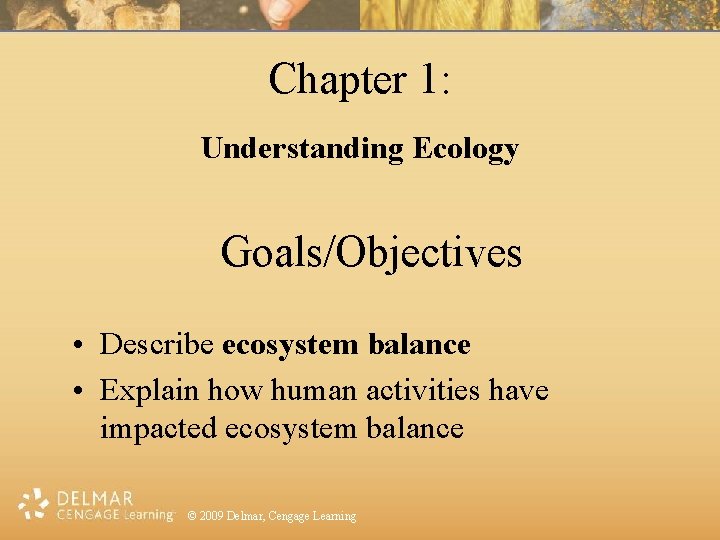 Chapter 1:

Understanding Ecology

Goals/Objectives

• Describe ecosystem balance
• Explain how human activities have impacted ecosystem balance

DELMAR
CENGAGE Learning

© 2009 Delmar, Cengage Learning